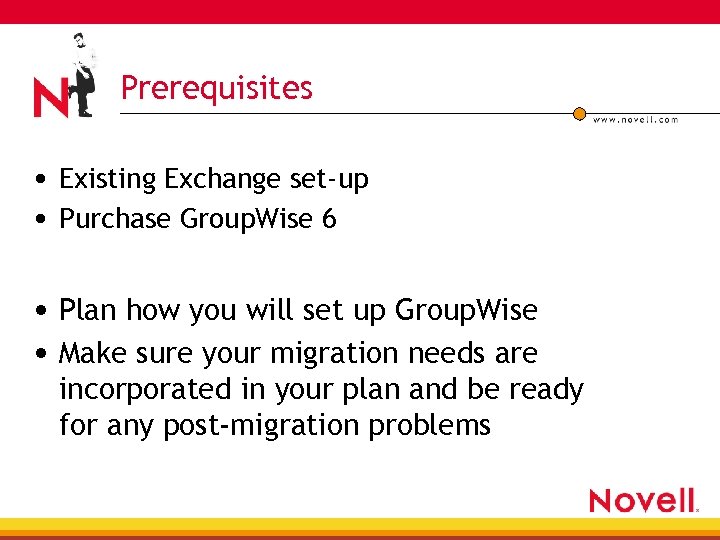 N

Prerequisites

www.novell.com

• Existing Exchange set-up
• Purchase GroupWise 6

• Plan how you will set up GroupWise
• Make sure your migration needs are incorporated in your plan and be ready for any post-migration problems

Novell.